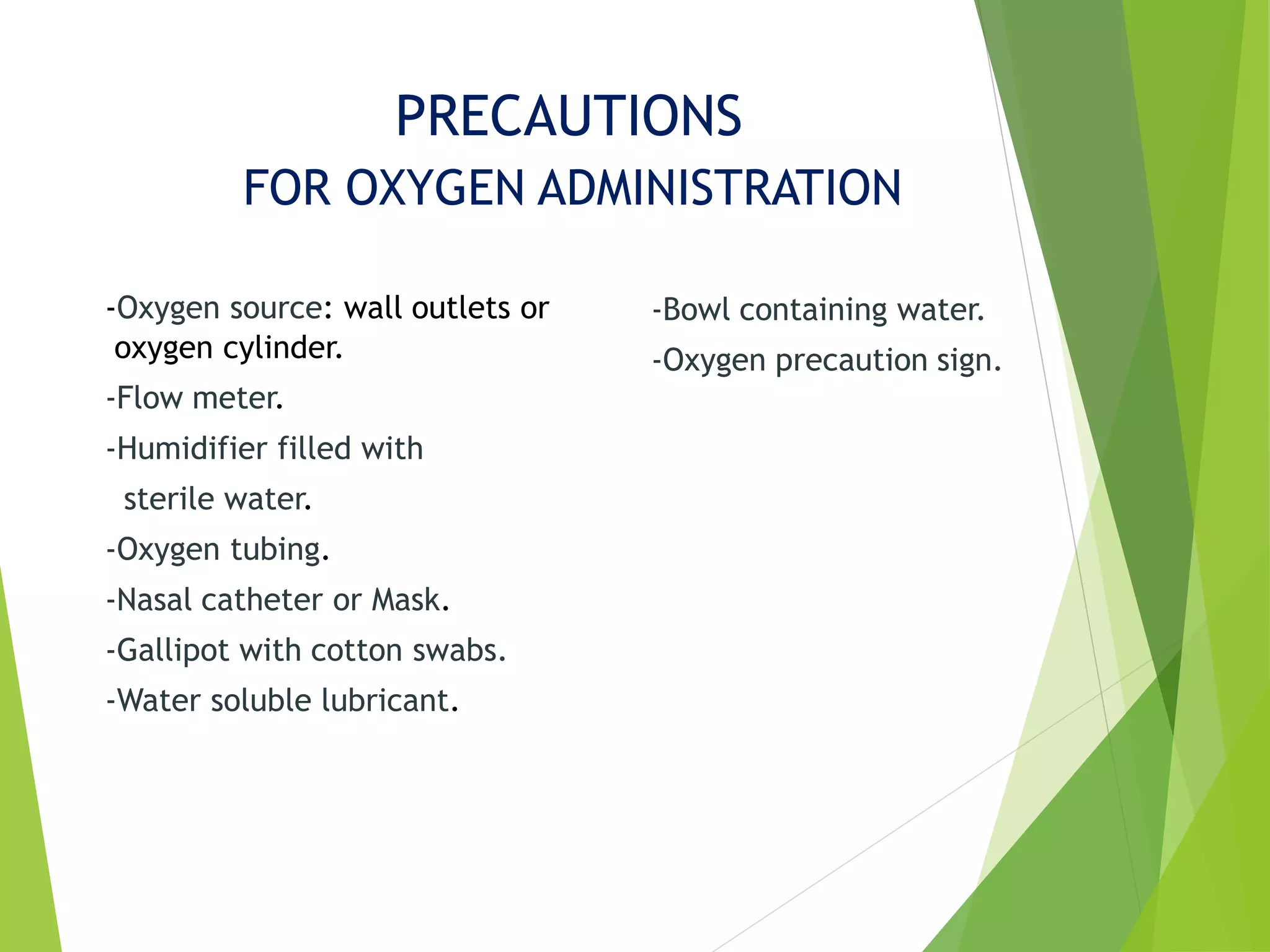 PRECAUTIONS
FOR OXYGEN ADMINISTRATION

-Oxygen source: wall outlets or oxygen cylinder.

-Flow meter.

-Humidifier filled with sterile water.

-Oxygen tubing.

-Nasal catheter or Mask.

-Gallipot with cotton swabs.

-Water soluble lubricant.

-Bowl containing water.

-Oxygen precaution sign.